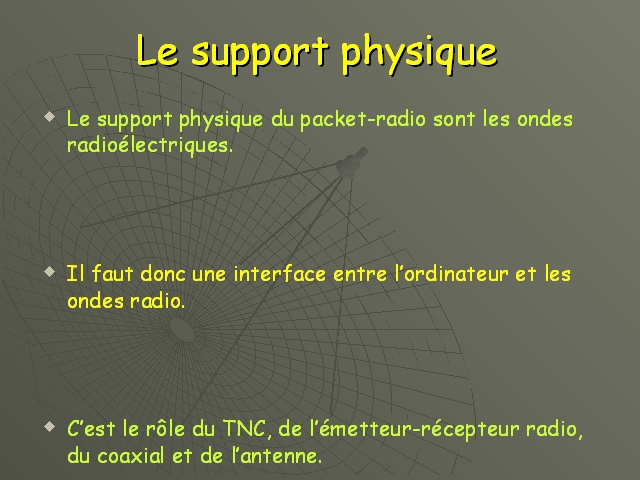 Le support physique

Le support physique du packet-radio sont les ondes radioélectriques.

Il faut donc une interface entre l’ordinateur et les ondes radio.

C’est le rôle du TNC, de l’émetteur-récepteur radio, du coaxial et de l’antenne.